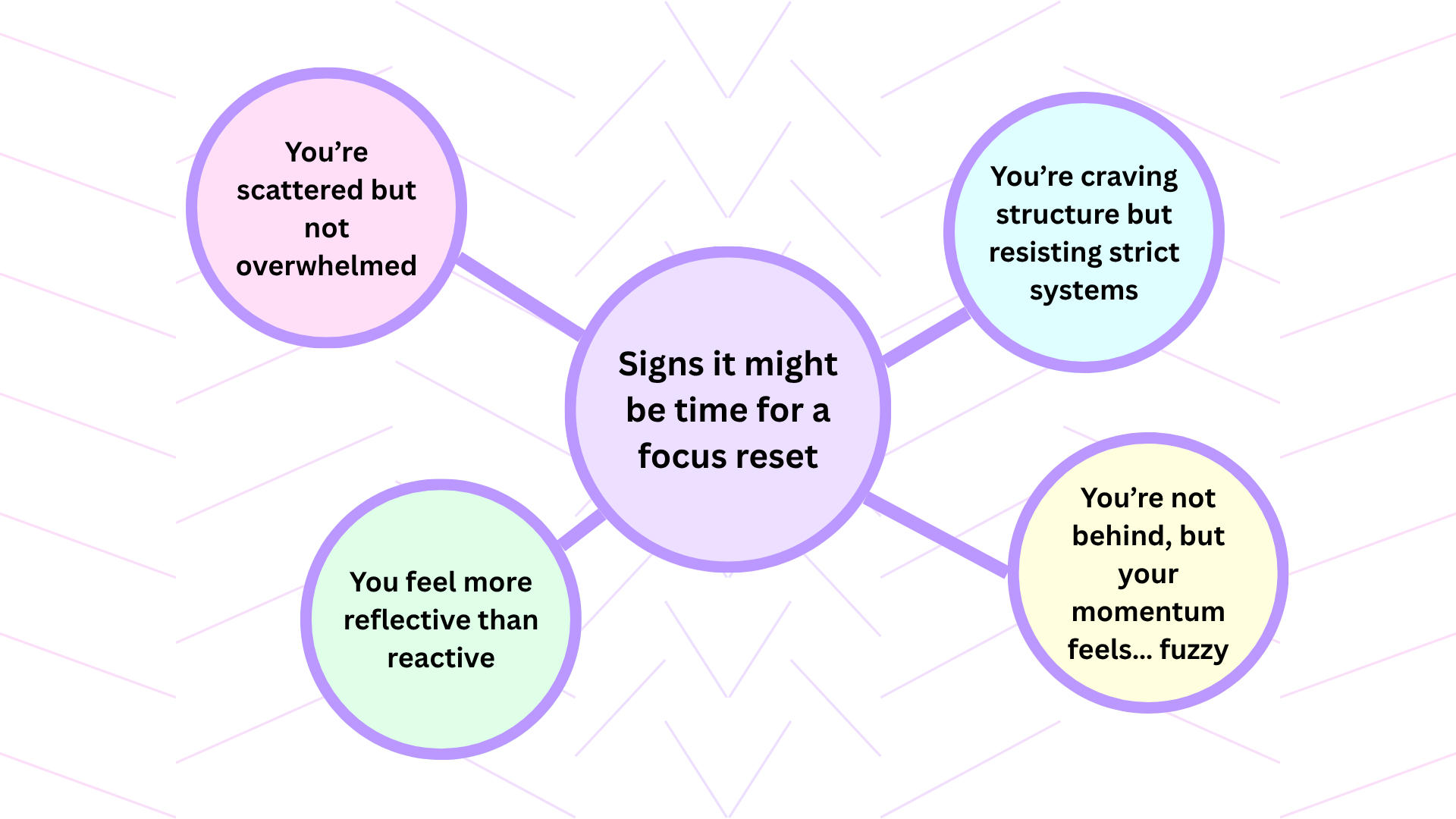 Signs it might be time for a focus reset

You’re scattered but not overwhelmed

You’re craving structure but resisting strict systems

You feel more reflective than reactive

You’re not behind, but your momentum feels... fuzzy